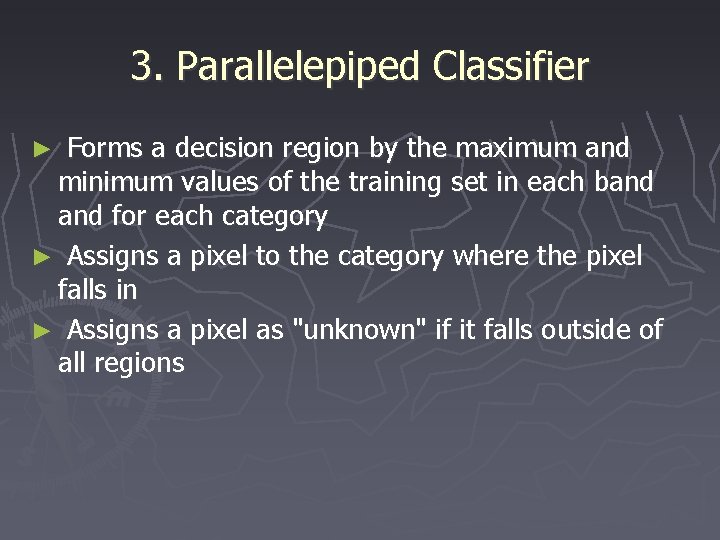 3. Parallelepiped Classifier

► Forms a decision region by the maximum and minimum values of the training set in each band and for each category

► Assigns a pixel to the category where the pixel falls in

► Assigns a pixel as "unknown" if it falls outside of all regions